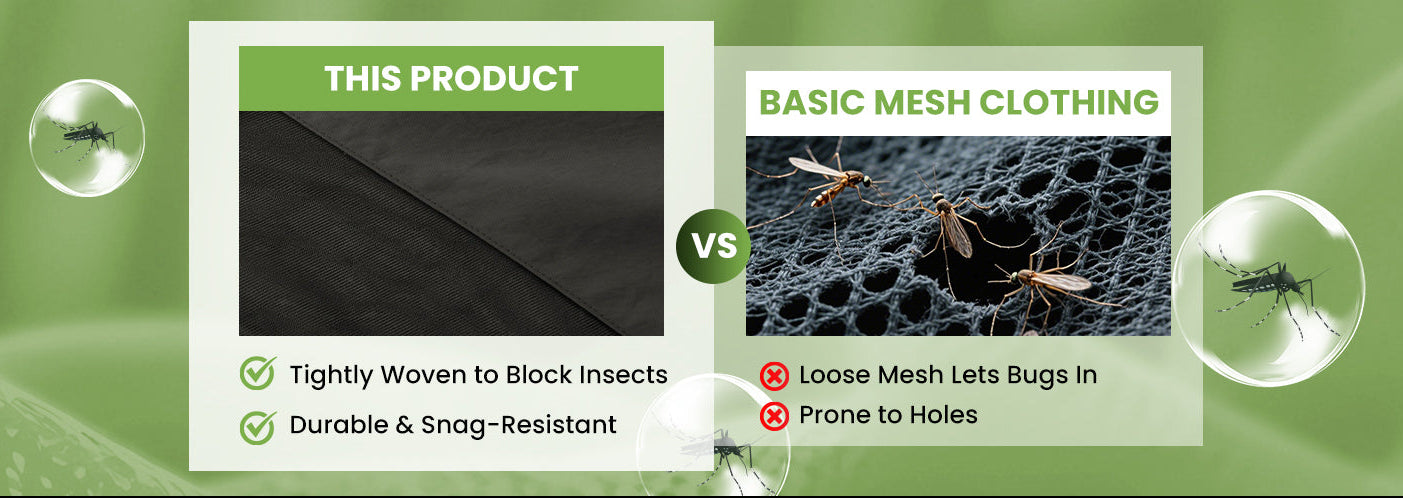 THIS PRODUCT

Tightly Woven to Block Insects

Durable & Snag-Resistant

VS

BASIC MESH CLOTHING

Loose Mesh Lets Bugs In

Prone to Holes